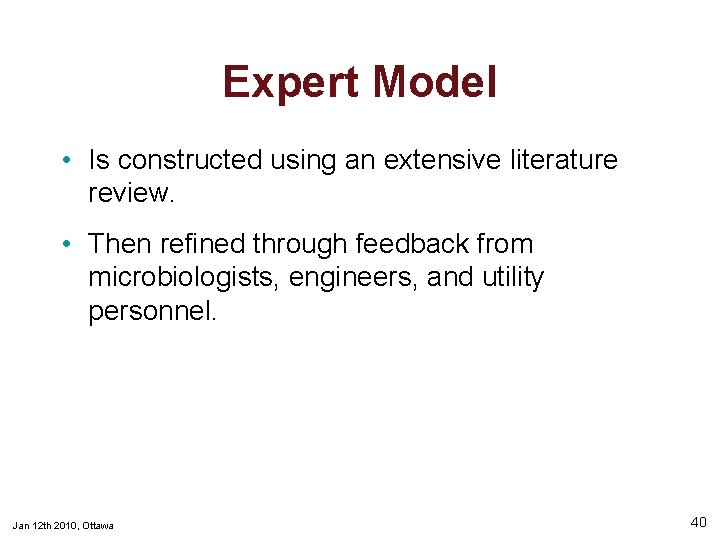 Expert Model

• Is constructed using an extensive literature review.

• Then refined through feedback from microbiologists, engineers, and utility personnel.

Jan 12th 2010, Ottawa

40